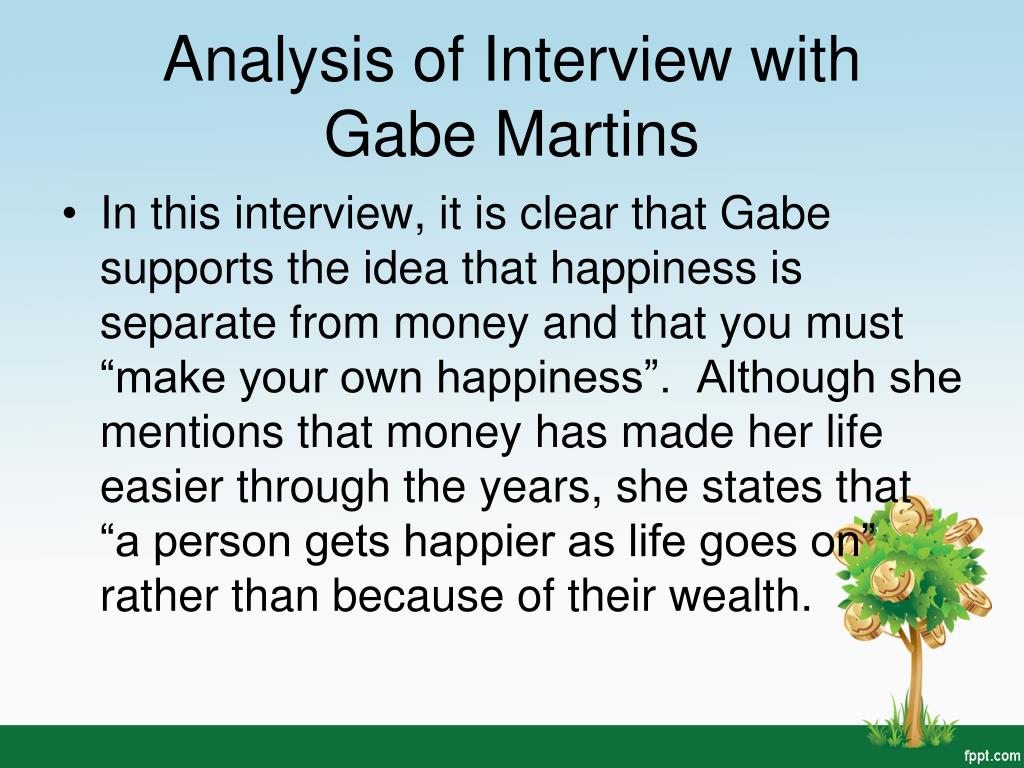 Analysis of Interview with Gabe Martins

• In this interview, it is clear that Gabe supports the idea that happiness is separate from money and that you must “make your own happiness”. Although she mentions that money has made her life easier through the years, she states that “a person gets happier as life goes on” rather than because of their wealth.

fppt.com